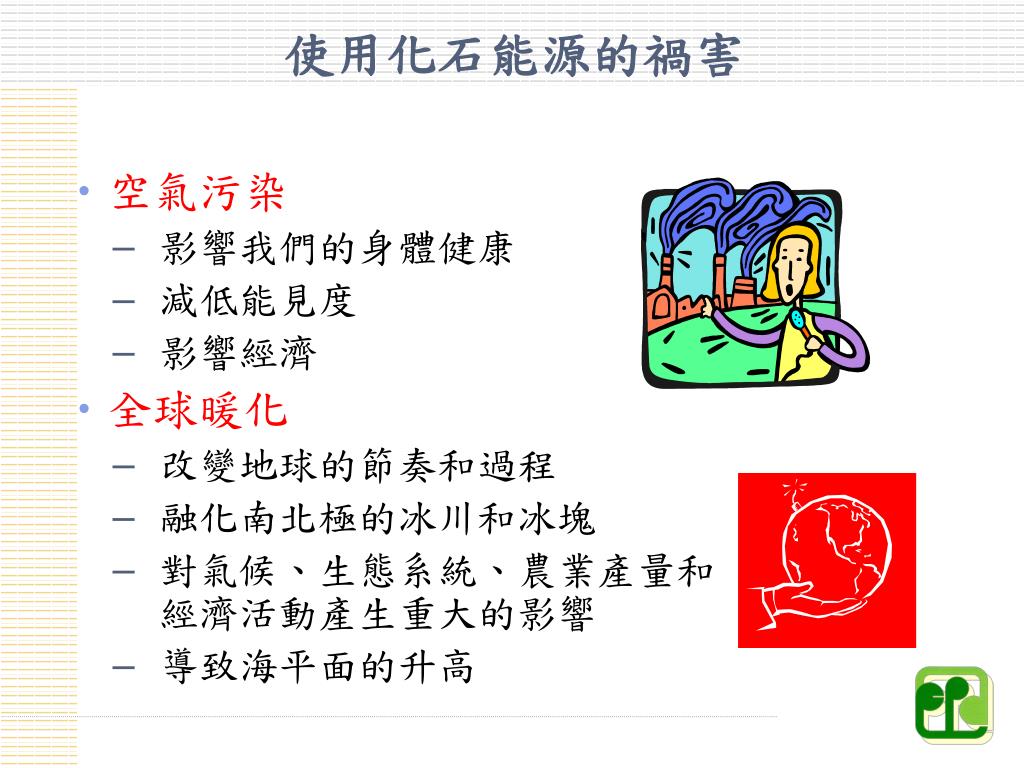 使用化石能源的禍害

• 空氣污染
– 影響我們的身體健康
– 減低能見度
– 影響經濟
• 全球暖化
– 改變地球的節奏和過程
– 融化南北極的冰川和冰塊
– 對氣候、生態系統、農業產量和經濟活動產生重大的影響
– 導致海平面的升高